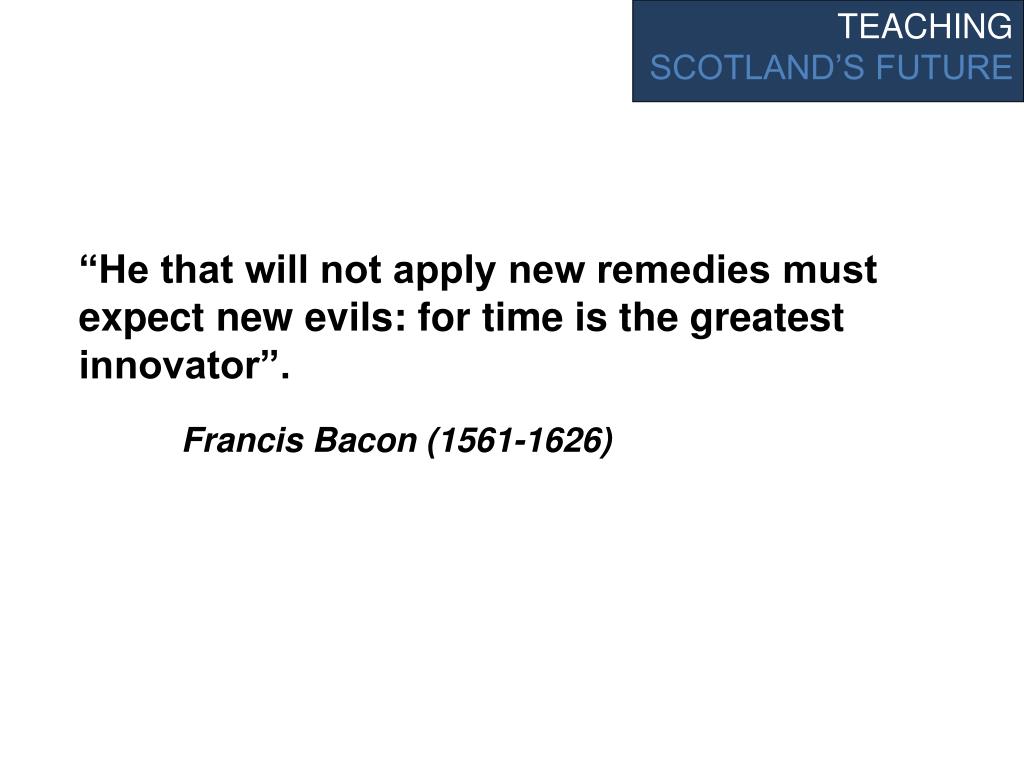 TEACHING
SCOTLAND’S FUTURE

“He that will not apply new remedies must expect new evils: for time is the greatest innovator”.

Francis Bacon (1561-1626)